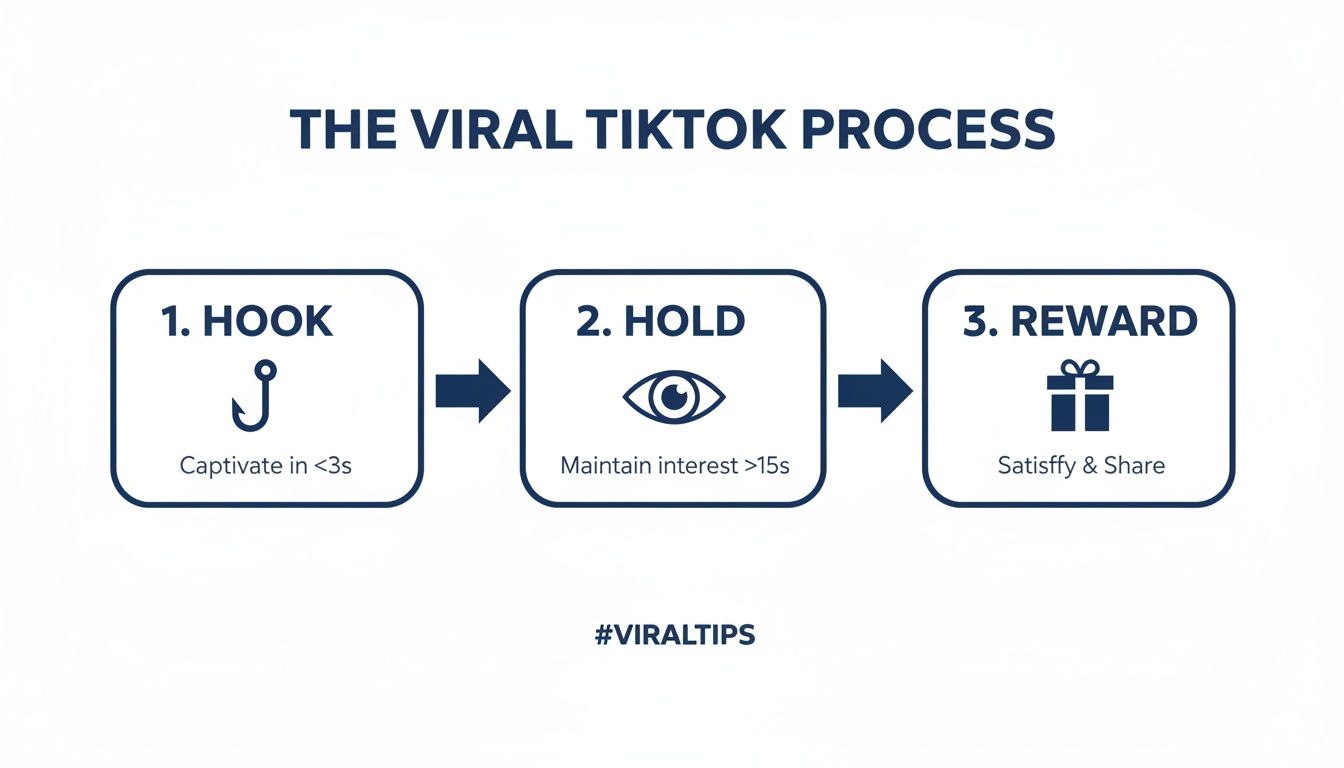 THE VIRAL TIKTOK PROCESS

1. HOOK

Captivate in <3s

2. HOLD

Maintain interest >15s

3. REWARD

Satisffy & Share

#VIRALTIPS